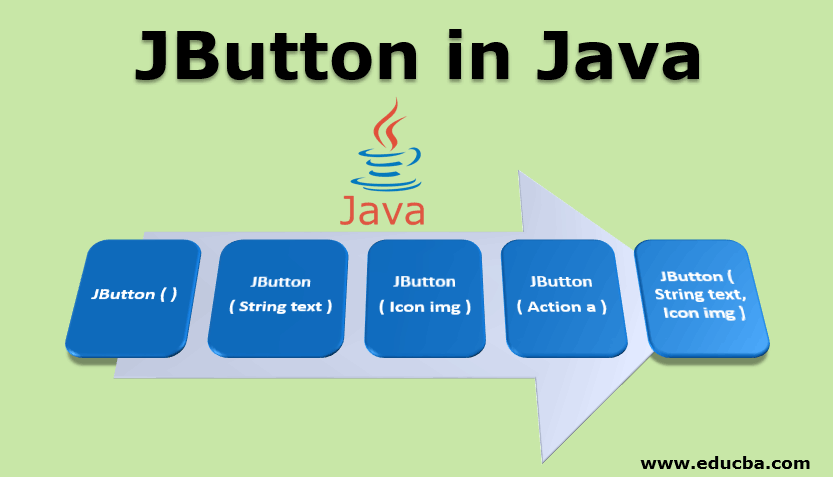 JButton in Java

Java

JButton ( )

JButton ( String text )

JButton ( Icon img )

JButton ( Action a )

JButton ( String text, Icon img )

www.educba.com